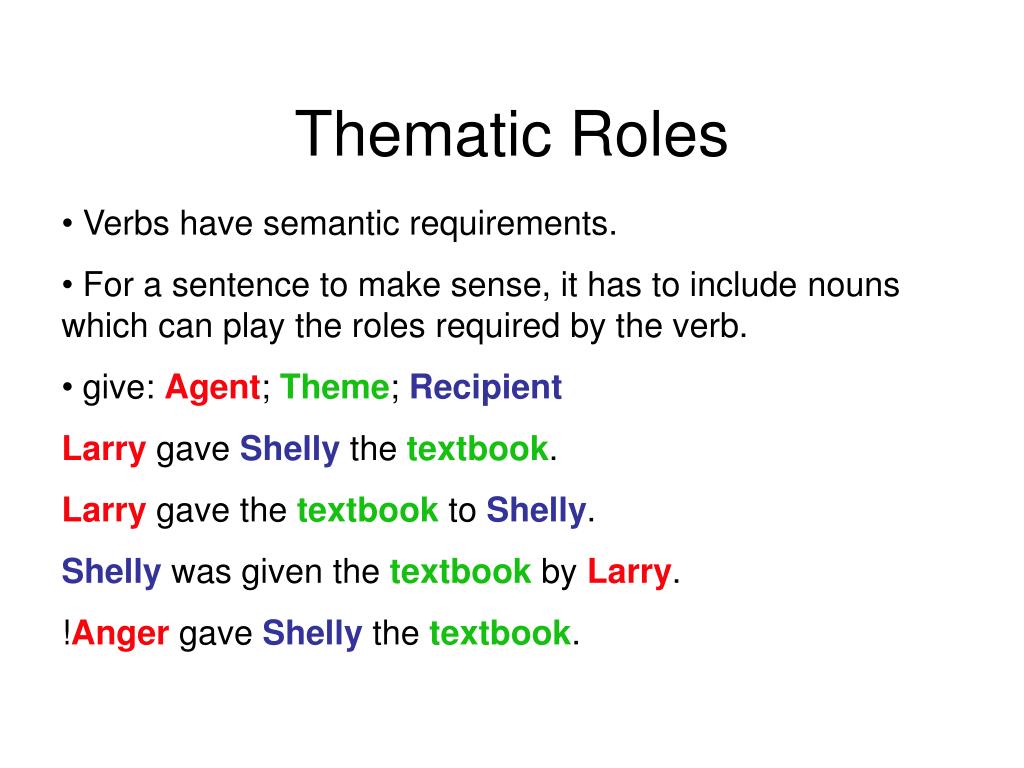 Thematic Roles

• Verbs have semantic requirements.

• For a sentence to make sense, it has to include nouns which can play the roles required by the verb.

• give: Agent; Theme; Recipient

Larry gave Shelly the textbook.

Larry gave the textbook to Shelly.

Shelly was given the textbook by Larry.

!Anger gave Shelly the textbook.